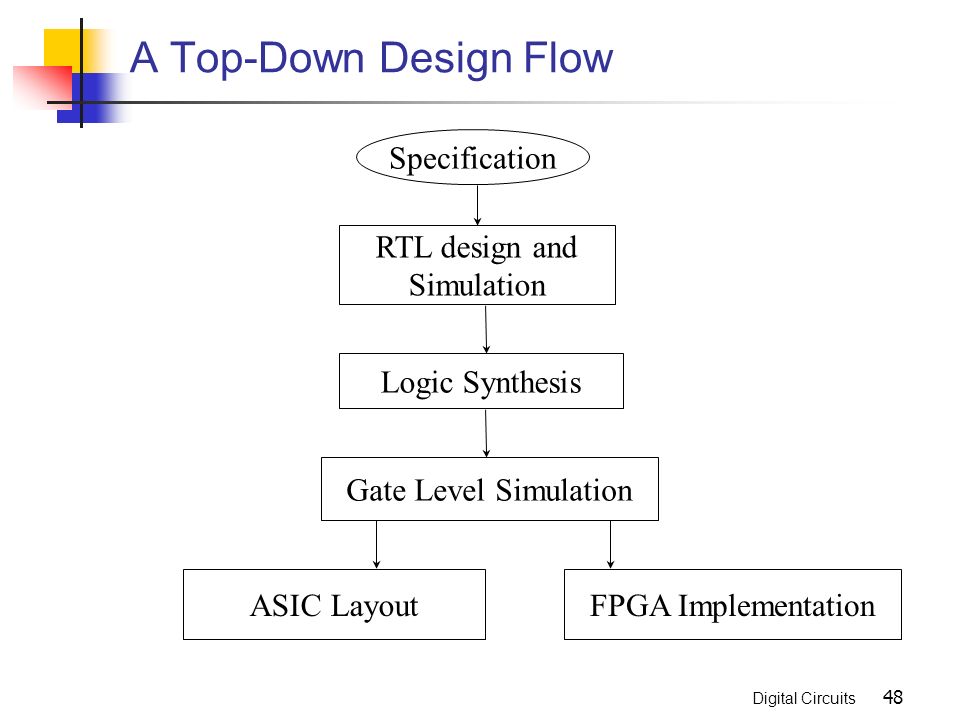 A Top-Down Design Flow

Specification

RTL design and Simulation

Logic Synthesis

Gate Level Simulation

ASIC Layout

FPGA Implementation

Digital Circuits 48